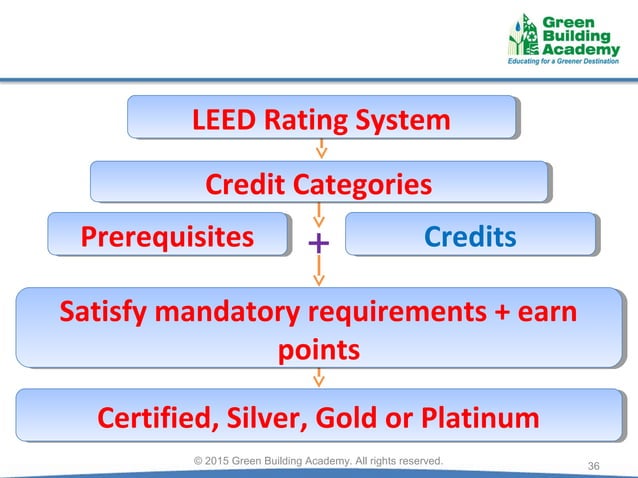 Green Building Academy
Educating for a Greener Destination

LEED Rating System

Credit Categories

Prerequisites + Credits

Satisfy mandatory requirements + earn points

Certified, Silver, Gold or Platinum

© 2015 Green Building Academy. All rights reserved.

36